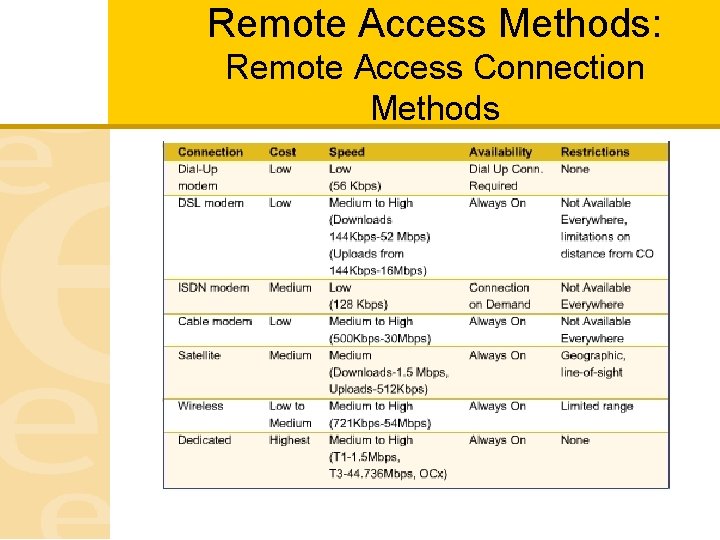 Remote Access Methods:
Remote Access Connection Methods

| Connection | Cost | Speed | Availability | Restrictions |
|---|---|---|---|---|
| Dial-Up modem | Low | Low (56 Kbps) | Dial Up Conn. Required | None |
| DSL modem | Low | Medium to High (Downloads 144Kbps-52 Mbps) (Uploads from 144Kbps-16Mbps) | Always On | Not Available Everywhere, limitations on distance from CO |
| ISDN modem | Medium | Low (128 Kbps) | Connection on Demand | Not Available Everywhere |
| Cable modem | Low | Medium to High (500Kbps-30Mbps) | Always On | Not Available Everywhere |
| Satellite | Medium | Medium (Downloads-1.5 Mbps, Uploads-512Kbps) | Always On | Geographic, line-of-sight |
| Wireless | Low to Medium | Medium to High (721Kbps-54Mbps) | Always On | Limited range |
| Dedicated | Highest | Medium to High (T1-1.5Mbps, T3-44.736Mbps, OCx) | Always On | None |